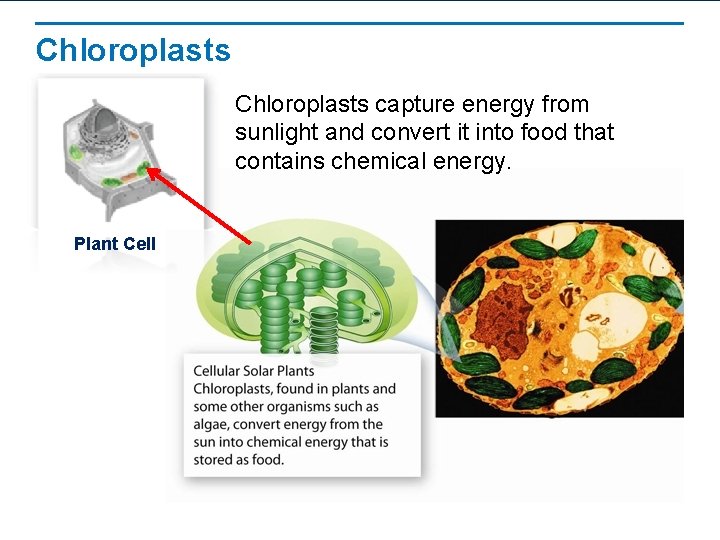 Chloroplasts

Chloroplasts capture energy from sunlight and convert it into food that contains chemical energy.

Plant Cell

Cellular Solar Plants
Chloroplasts, found in plants and some other organisms such as algae, convert energy from the sun into chemical energy that is stored as food.